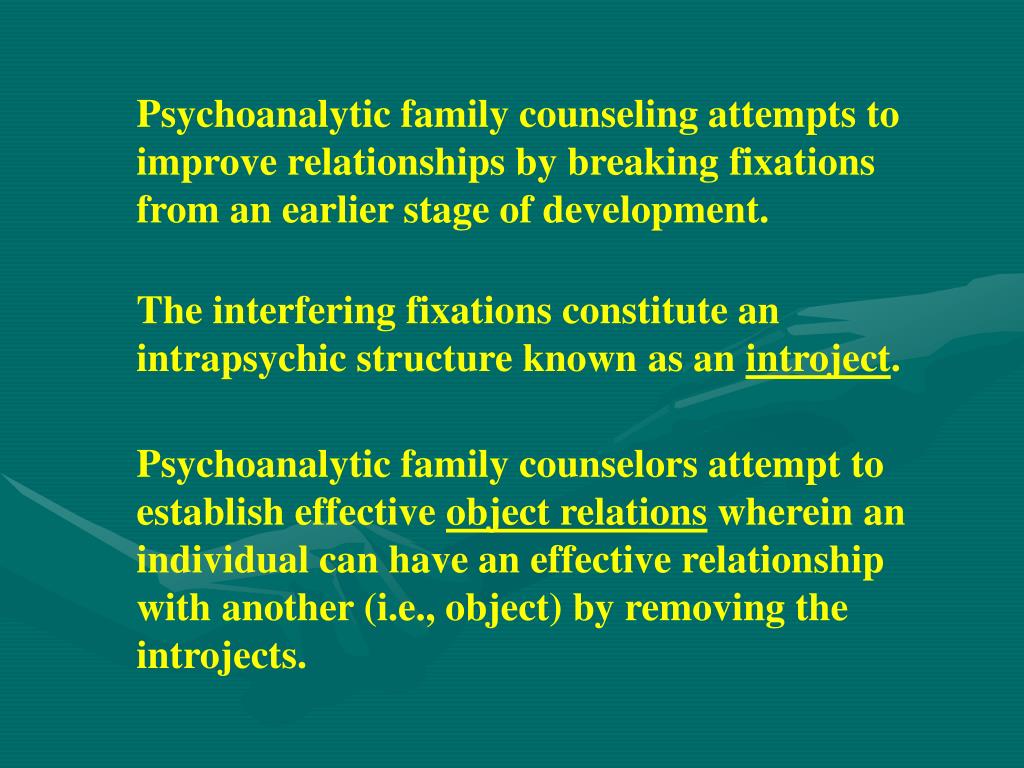 Psychoanalytic family counseling attempts to improve relationships by breaking fixations from an earlier stage of development.

The interfering fixations constitute an intrapsychic structure known as an introject.

Psychoanalytic family counselors attempt to establish effective object relations wherein an individual can have an effective relationship with another (i.e., object) by removing the introjects.